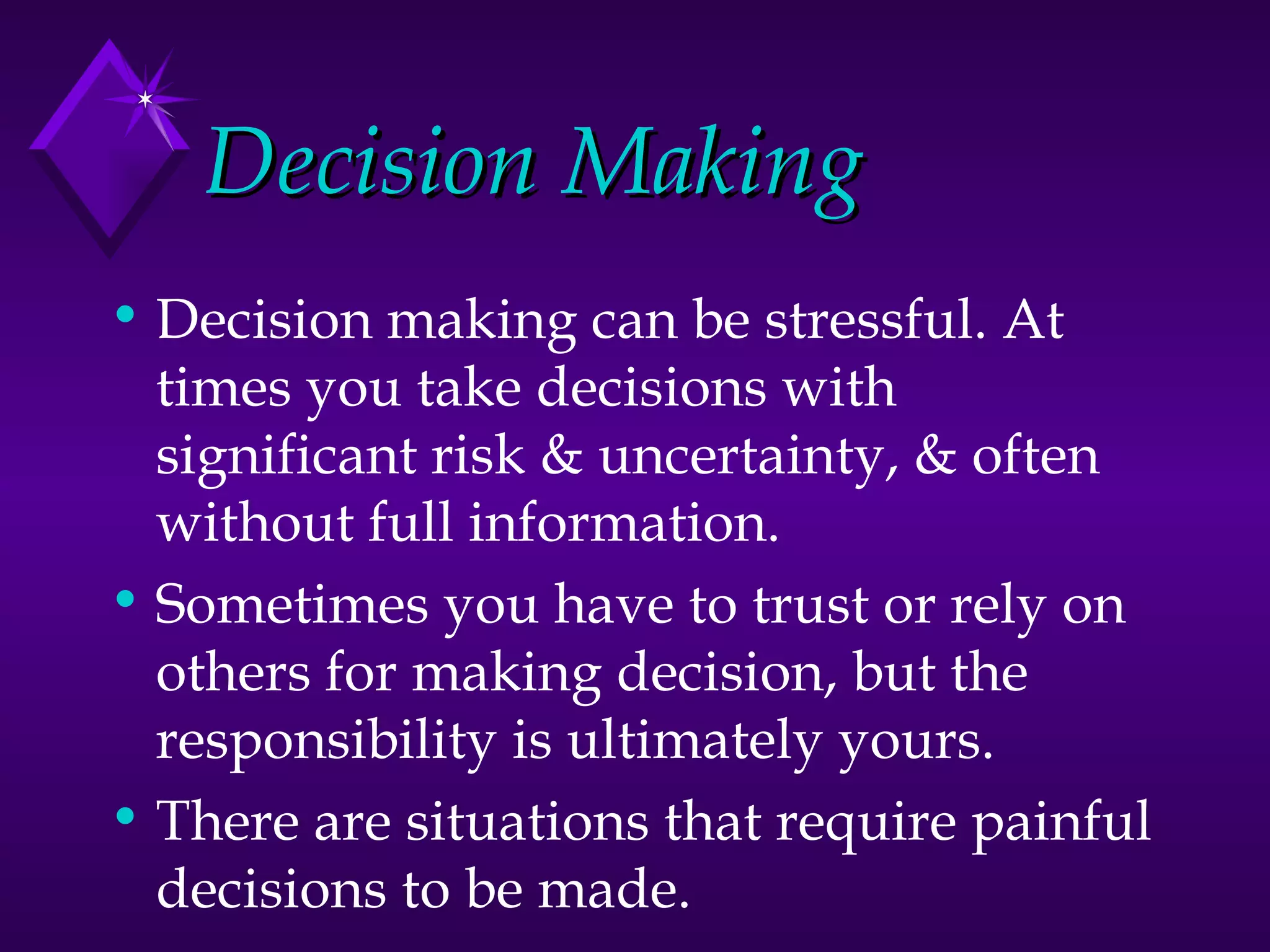 Decision Making

• Decision making can be stressful. At times you take decisions with significant risk & uncertainty, & often without full information.

• Sometimes you have to trust or rely on others for making decision, but the responsibility is ultimately yours.

• There are situations that require painful decisions to be made.